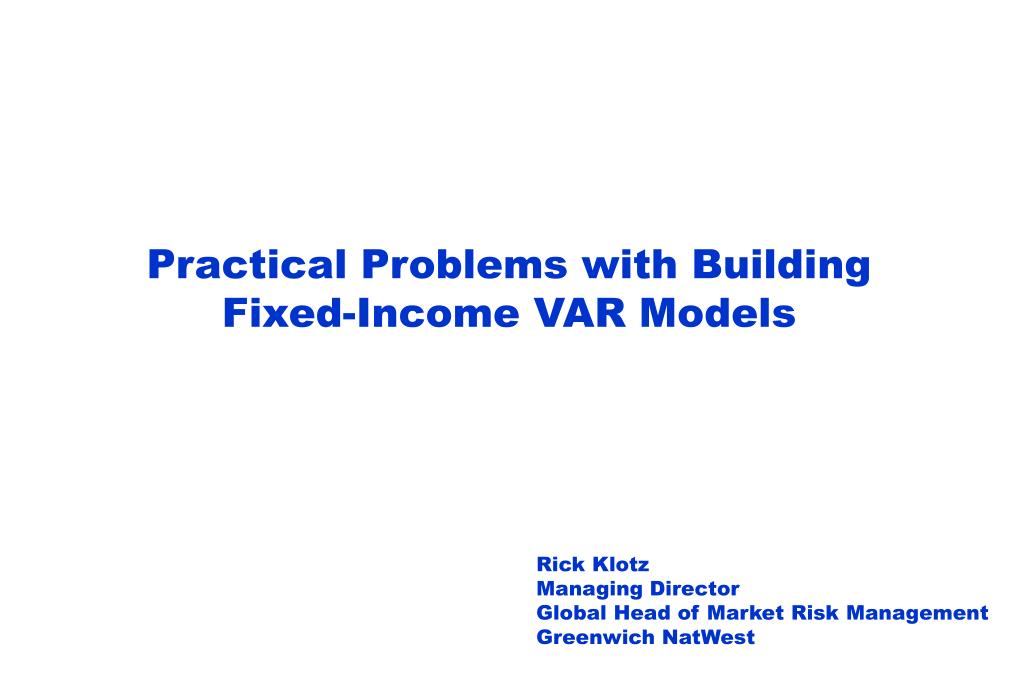 Practical Problems with Building Fixed-Income VAR Models

Rick Klotz
Managing Director
Global Head of Market Risk Management
Greenwich NatWest